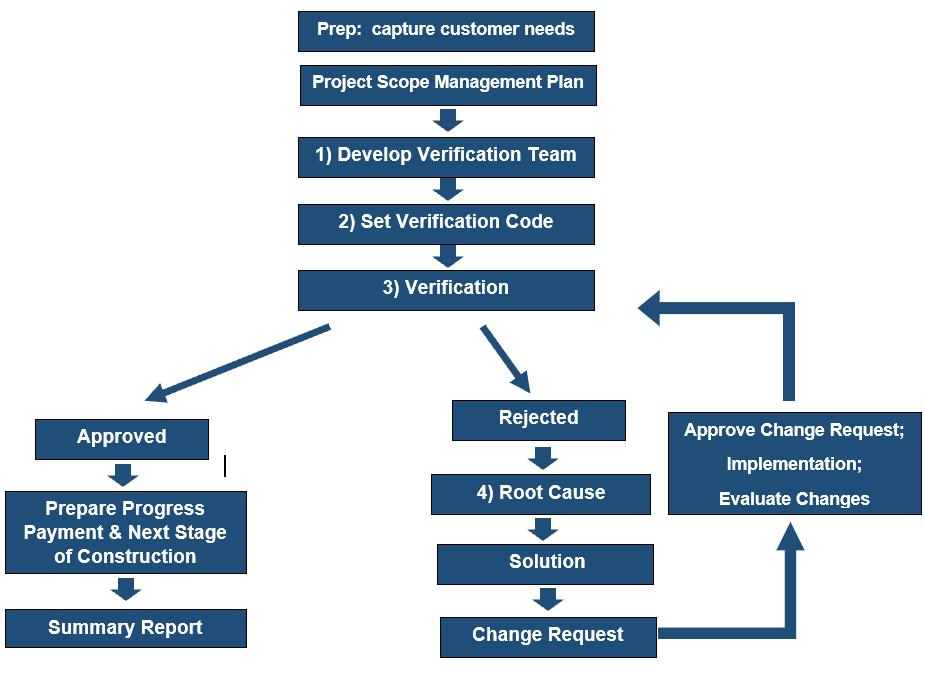 Prep: capture customer needs

Project Scope Management Plan

1) Develop Verification Team

2) Set Verification Code

3) Verification

Approved

Prepare Progress Payment & Next Stage of Construction

Summary Report

Rejected

4) Root Cause

Solution

Change Request

Approve Change Request;
Implementation;
Evaluate Changes